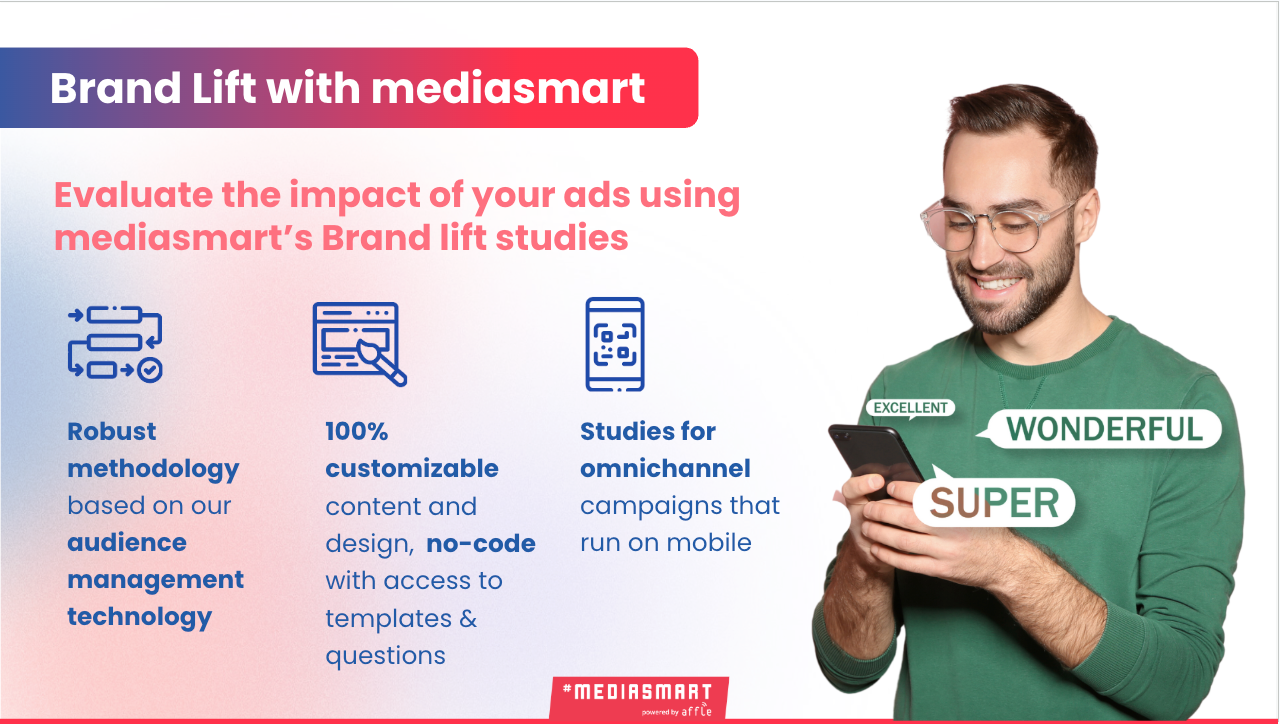 Brand Lift with mediasmart

Evaluate the impact of your ads using mediasmart's Brand lift studies

Robust methodology based on our audience management technology

100% customizable content and design, no-code with access to templates & questions

Studies for omnichannel campaigns that run on mobile

EXCELLENT

WONDERFUL

SUPER

#MEDIASMART
powered by affle